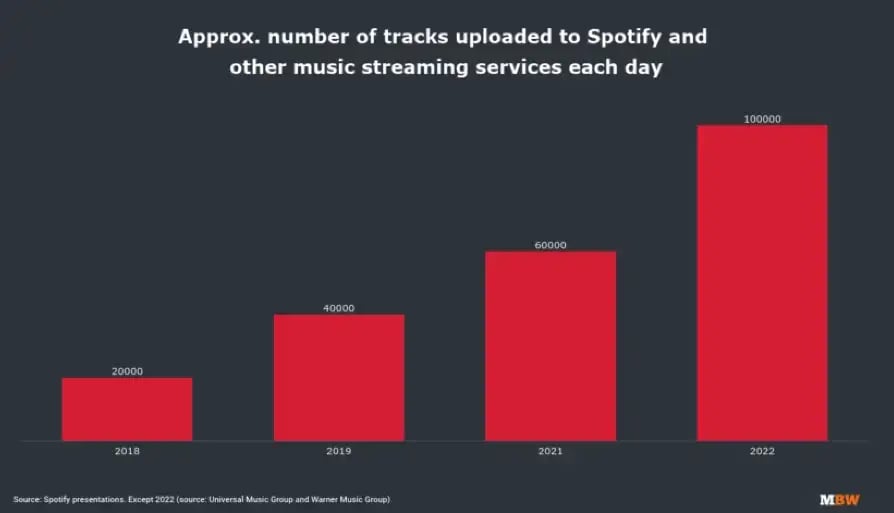 Approx. number of tracks uploaded to Spotify and other music streaming services each day

20000
40000
60000
100000

2018
2019
2021
2022

Source: Spotify presentations. Except 2022 (source: Universal Music Group and Warner Music Group)

MBW